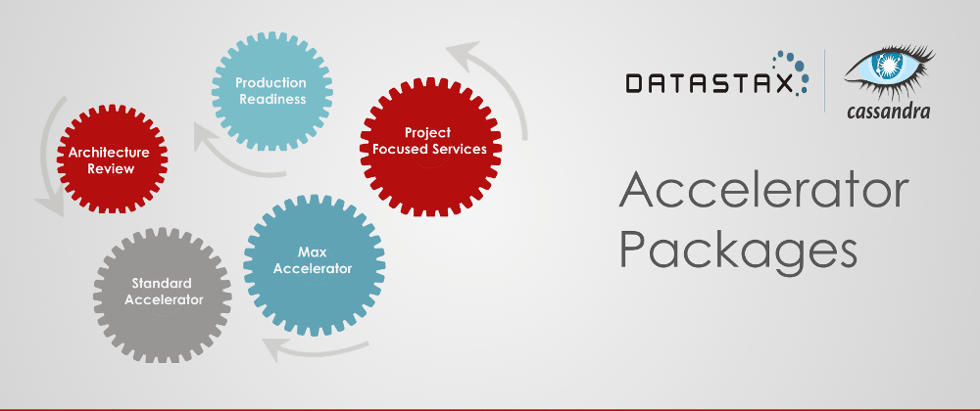 Production Readiness

Architecture Review

Project Focused Services

Max Accelerator

Standard Accelerator

DATASTAX

cassandra

Accelerator Packages